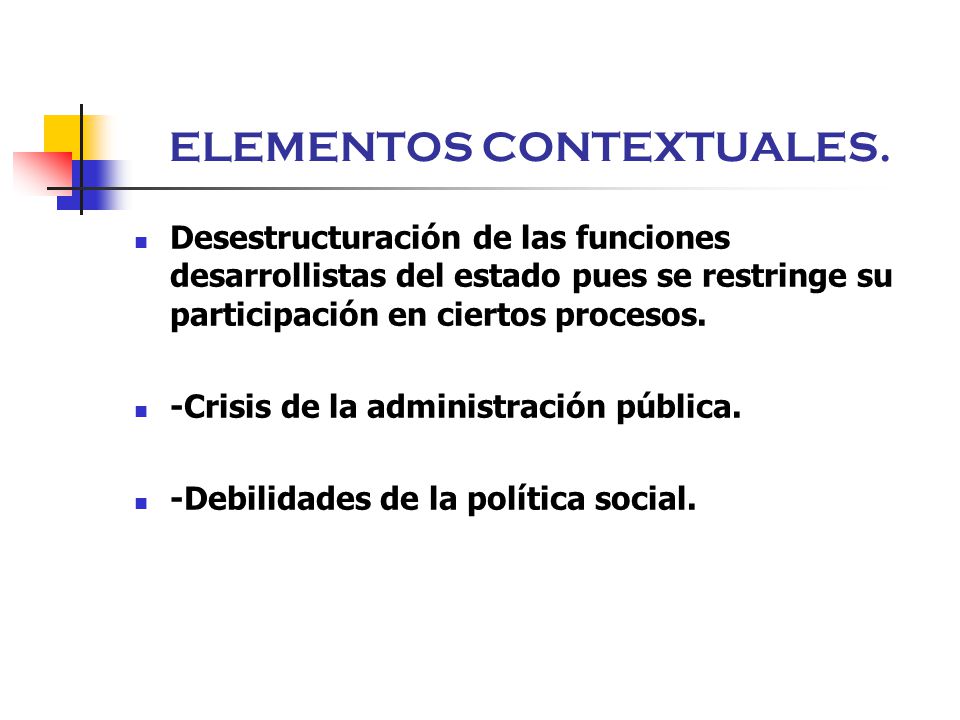 ELEMENTOS CONTEXTUALES.

- Desestructuración de las funciones desarrollistas del estado pues se restringe su participación en ciertos procesos.

- -Crisis de la administración pública.

- -Debilidades de la política social.